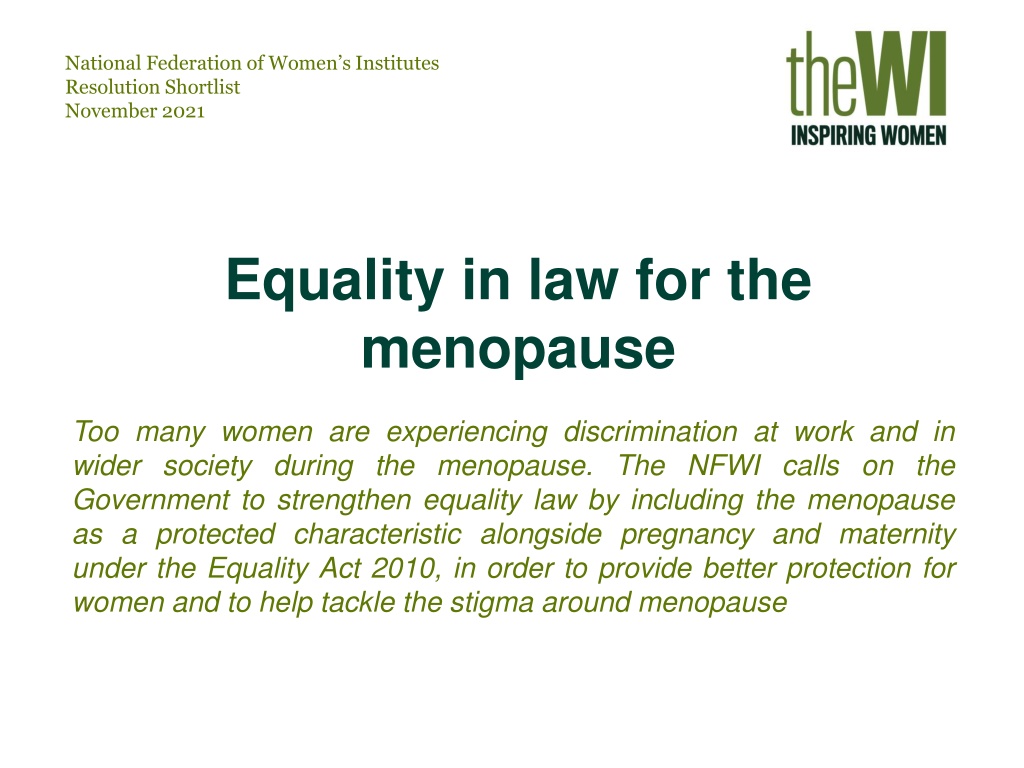 National Federation of Women's Institutes
Resolution Shortlist
November 2021

theWI
INSPIRING WOMEN

Equality in law for the menopause

Too many women are experiencing discrimination at work and in wider society during the menopause. The NFWI calls on the Government to strengthen equality law by including the menopause as a protected characteristic alongside pregnancy and maternity under the Equality Act 2010, in order to provide better protection for women and to help tackle the stigma around menopause